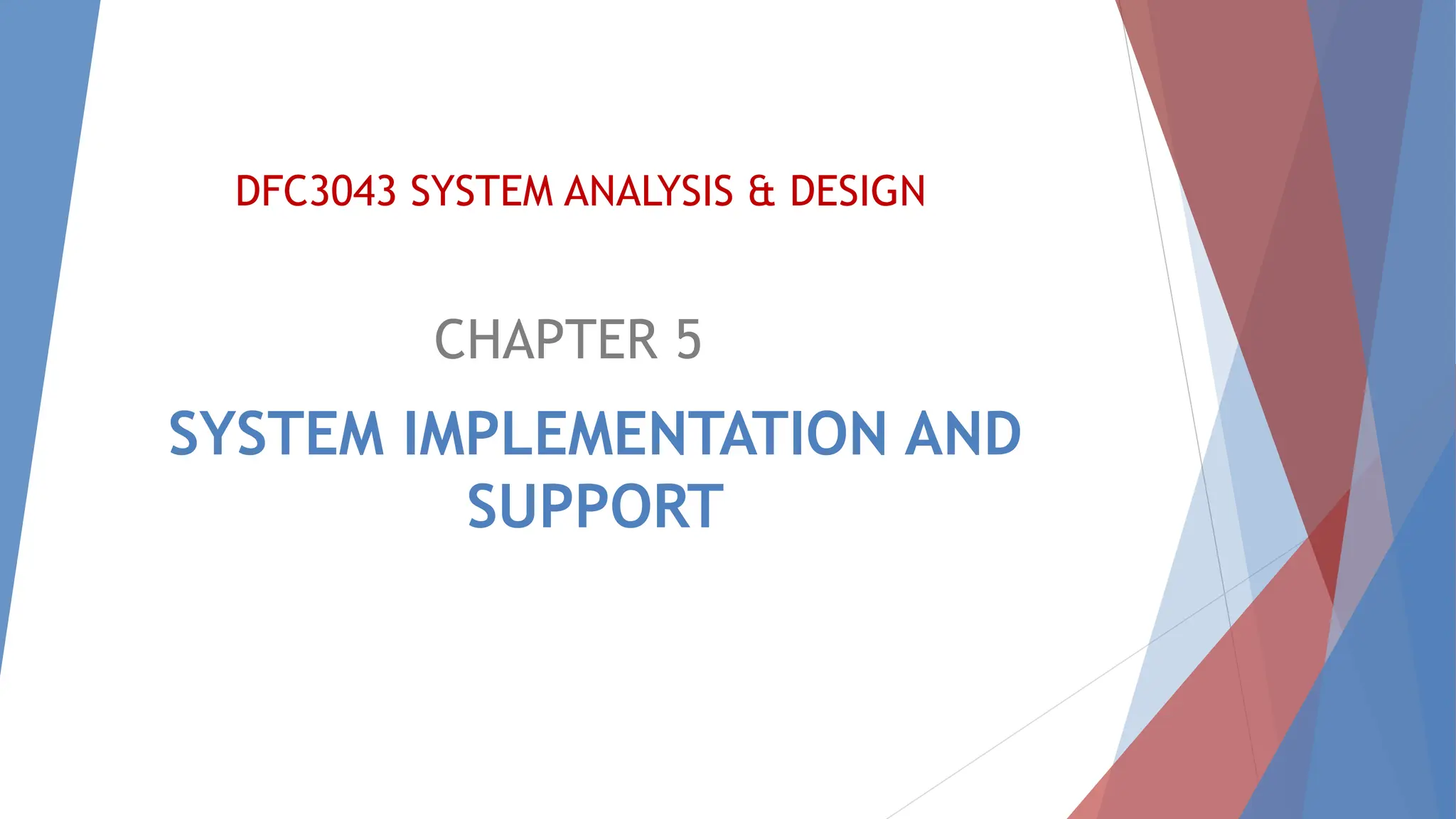 DFC3043 SYSTEM ANALYSIS & DESIGN

CHAPTER 5

SYSTEM IMPLEMENTATION AND SUPPORT